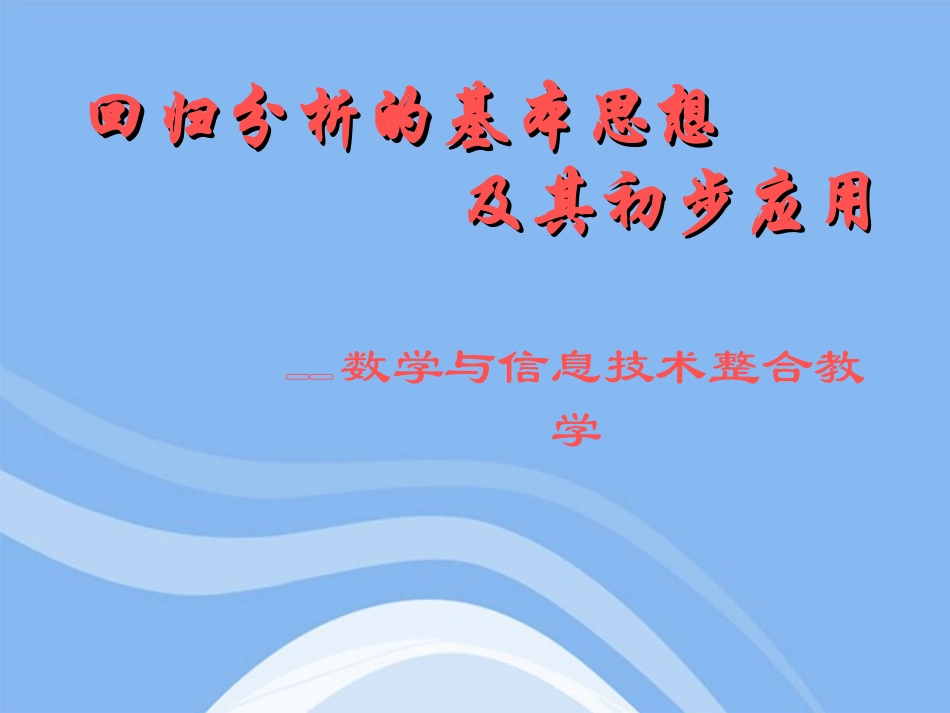 回归分析的基本思想
及其初步应用

——数学与信息技术整合教学